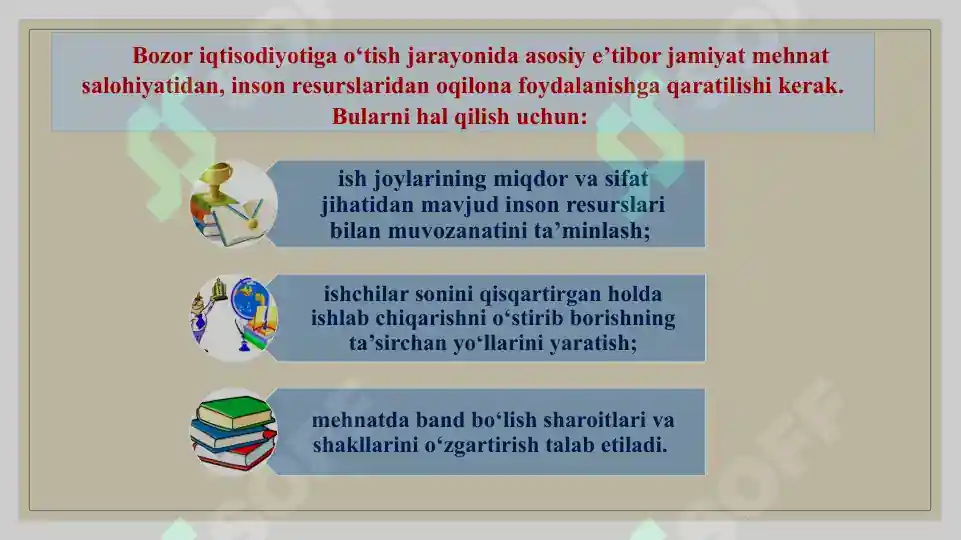 Bozor iqtisodiyotiga o‘tish jarayonida asosiy e’tibor jamiyat mehnat salohiyatidan, inson resurslaridan oqilona foydalanishga qaratilishi kerak. Bularni hal qilish uchun:

ish joylarining miqdor va sifat jihatidan mavjud inson resurslari bilan muvozanatini ta’minlash;

ishchilar sonini qisqartirgan holda ishlab chiqarishni o‘stirib borishning ta’sirchan yo‘llarini yaratish;

mehnatda band bo‘lish sharoitlari va shakllarini o‘zgartirish talab etiladi.